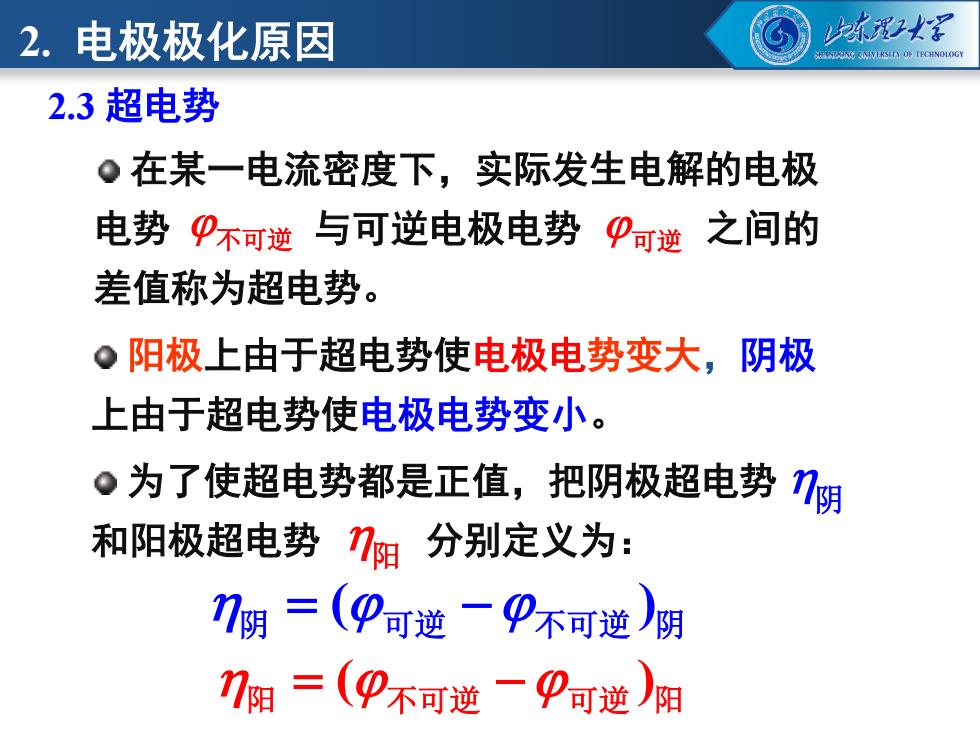 2. 电极极化原因

山东理工大学
SHANDONG UNIVERSITY OF TECHNOLOGY

2.3 超电势

在某一电流密度下，实际发生电解的电极电势 $\varphi_{不可逆}$ 与可逆电极电势 $\varphi_{可逆}$ 之间的差值称为超电势。

阳极上由于超电势使电极电势变大，阴极上由于超电势使电极电势变小。

为了使超电势都是正值，把阴极超电势 $\eta_{阴}$ 和阳极超电势 $\eta_{阳}$ 分别定义为：

$\eta_{阴} = (\varphi_{可逆} - \varphi_{不可逆})_{阴}$

$\eta_{阳} = (\varphi_{不可逆} - \varphi_{可逆})_{阳}$